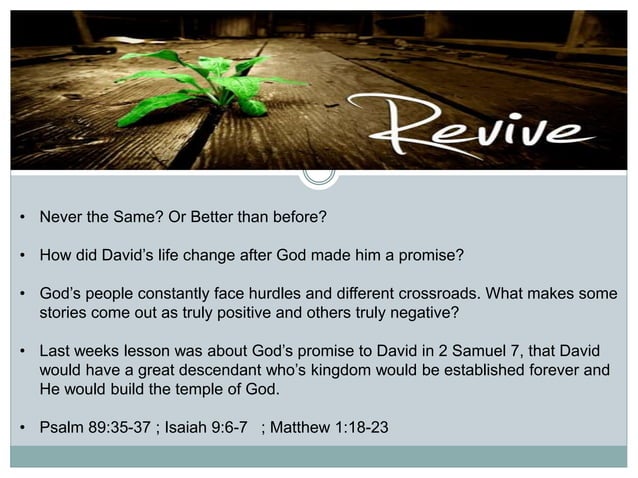 Revive

• Never the Same? Or Better than before?

• How did David's life change after God made him a promise?

• God's people constantly face hurdles and different crossroads. What makes some stories come out as truly positive and others truly negative?

• Last weeks lesson was about God's promise to David in 2 Samuel 7, that David would have a great descendant who's kingdom would be established forever and He would build the temple of God.

• Psalm 89:35-37 ; Isaiah 9:6-7 ; Matthew 1:18-23